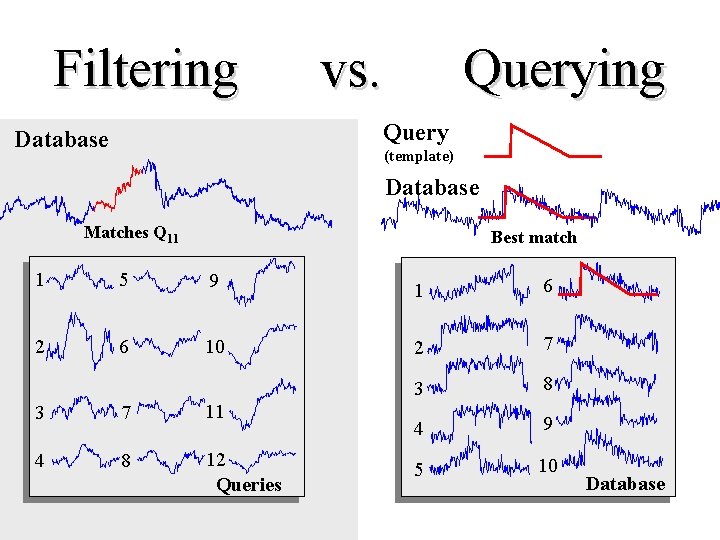 Filtering vs. Querying

Database

Matches $Q_{11}$

1 5 9

2 6 10

3 7 11

4 8 12

Queries

Query
(template)

Database

Best match

1 6

2 7

3 8

4 9

5 10

Database